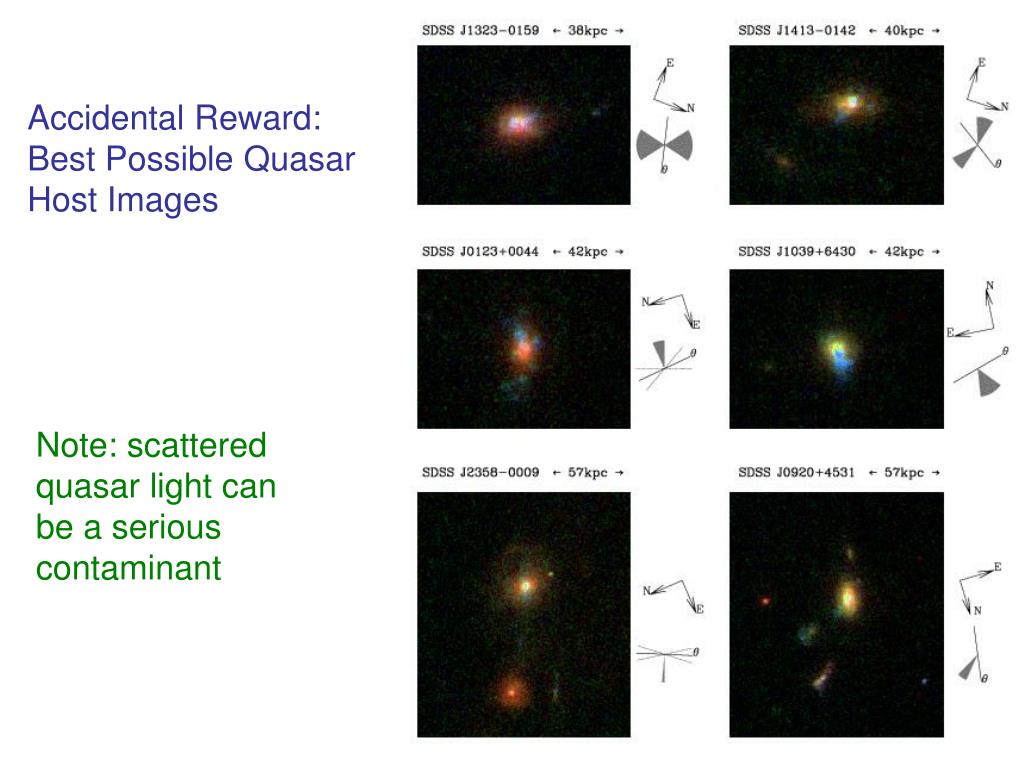 Accidental Reward: Best Possible Quasar Host Images

Note: scattered quasar light can be a serious contaminant

SDSS J1323−0159 ← 38kpc →

E
N
$\theta$

SDSS J1413−0142 ← 40kpc →

E
N
$\theta$

SDSS J0123+0044 ← 42kpc →

N
E
$\theta$

SDSS J1039+6430 ← 42kpc →

N
E
$\theta$

SDSS J2358−0009 ← 57kpc →

N
E
$\theta$

SDSS J0920+4531 ← 57kpc →

E
N
$\theta$